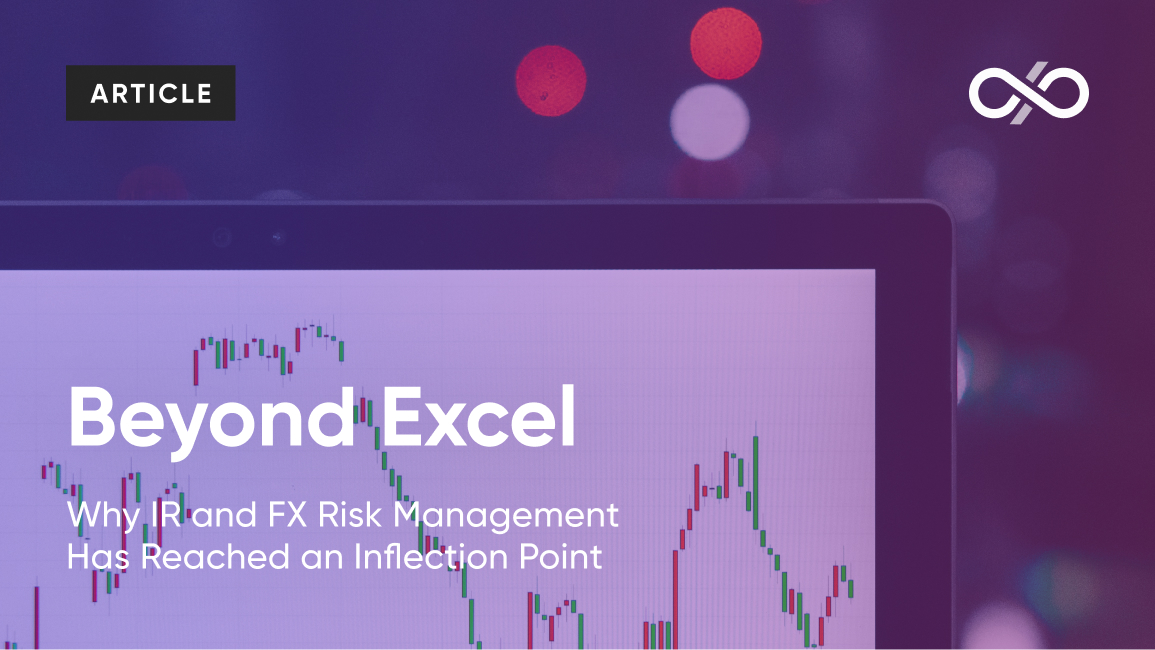 ARTICLE

Beyond Excel

Why IR and FX Risk Management Has Reached an Inflection Point